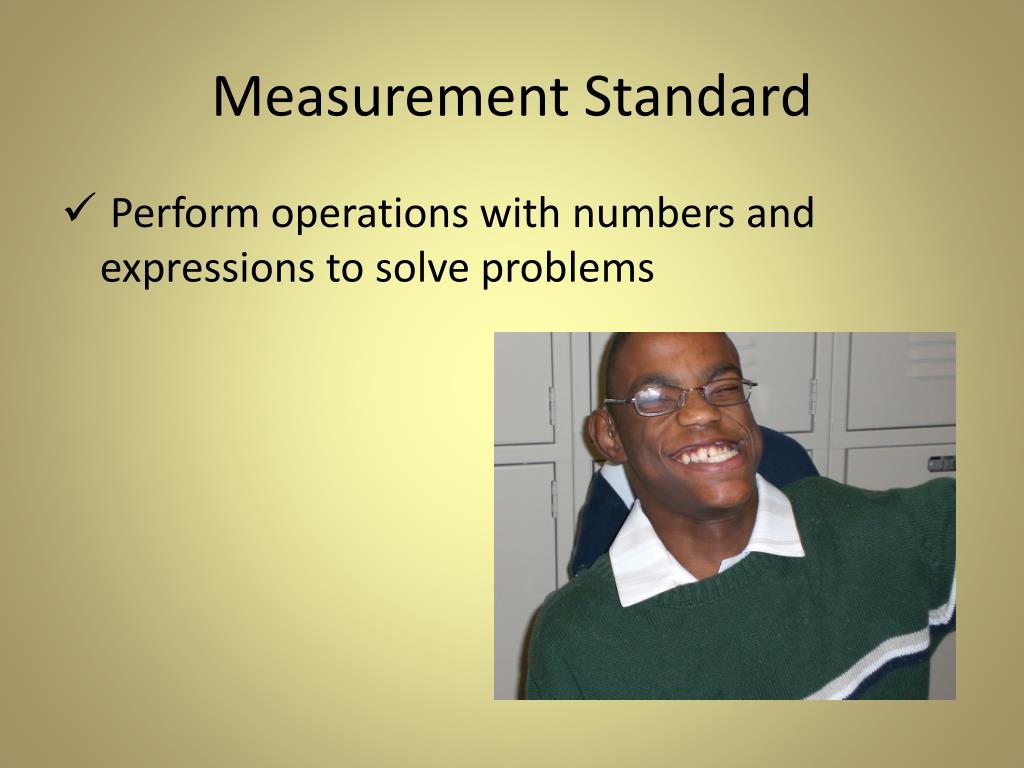 Measurement Standard

✓ Perform operations with numbers and expressions to solve problems